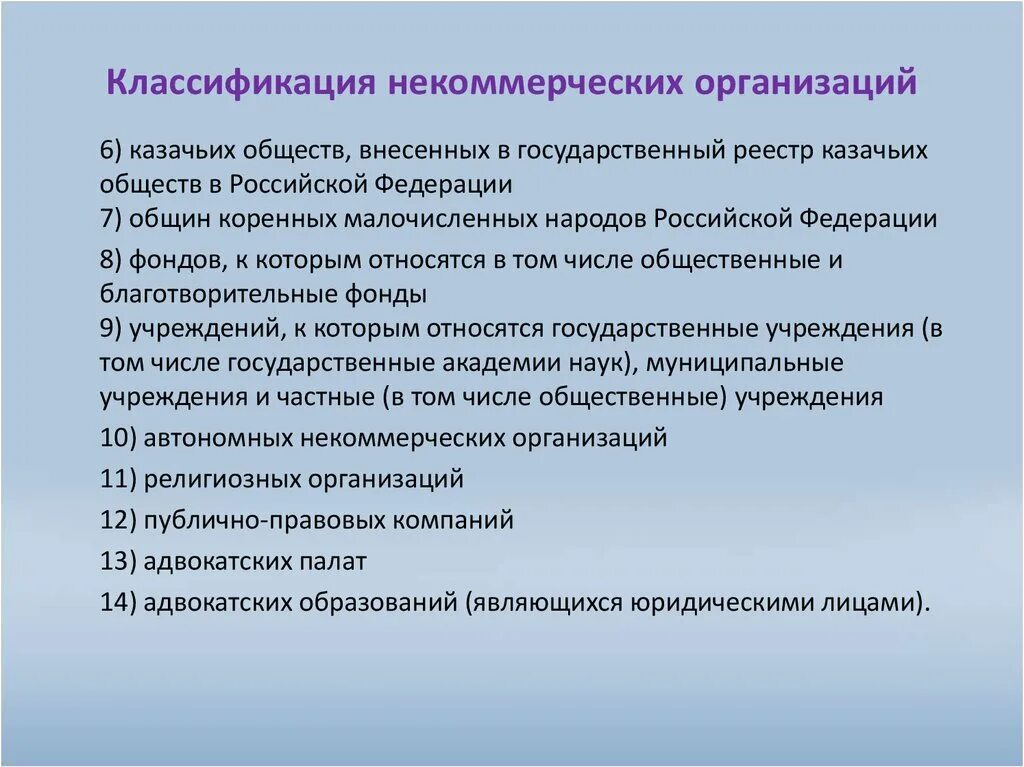 Классификация некоммерческих организаций

6) казачьих обществ, внесенных в государственный реестр казачьих обществ в Российской Федерации
7) общин коренных малочисленных народов Российской Федерации
8) фондов, к которым относятся в том числе общественные и благотворительные фонды
9) учреждений, к которым относятся государственные учреждения (в том числе государственные академии наук), муниципальные учреждения и частные (в том числе общественные) учреждения
10) автономных некоммерческих организаций
11) религиозных организаций
12) публично-правовых компаний
13) адвокатских палат
14) адвокатских образований (являющихся юридическими лицами).